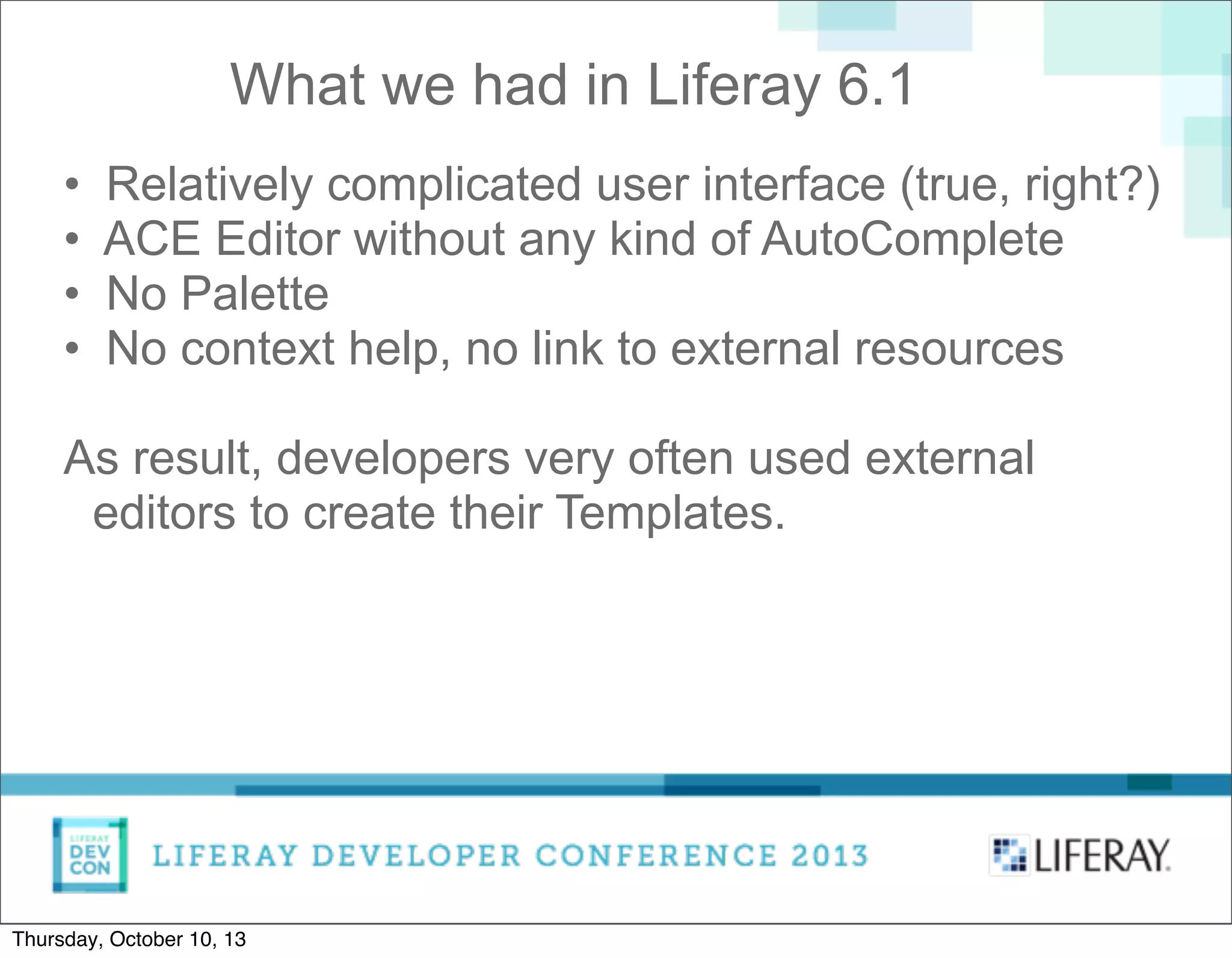 What we had in Liferay 6.1

• Relatively complicated user interface (true, right?)
• ACE Editor without any kind of AutoComplete
• No Palette
• No context help, no link to external resources

As result, developers very often used external editors to create their Templates.

LIFERAY DEV CON

LIFERAY DEVELOPER CONFERENCE 2013

LIFERAY

Thursday, October 10, 13